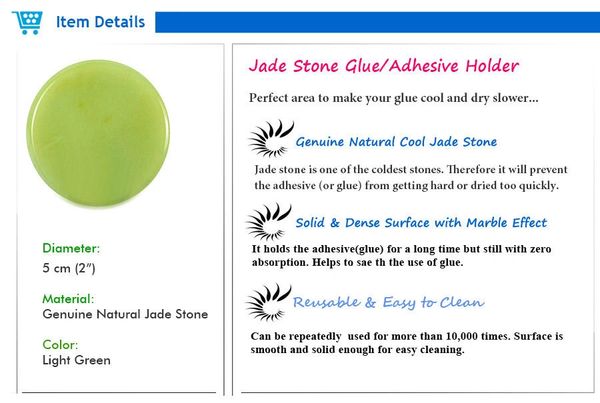 Item Details

Diameter:
5 cm (2")

Material:
Genuine Natural Jade Stone

Color:
Light Green

Jade Stone Glue/Adhesive Holder

Perfect area to make your glue cool and dry slower...

Genuine Natural Cool Jade Stone

Jade stone is one of the coldest stones. Therefore it will prevent the adhesive (or glue) from getting hard or dried too quickly.

Solid & Dense Surface with Marble Effect

It holds the adhesive(glue) for a long time but still with zero absorption. Helps to sae th the use of glue.

Reusable & Easy to Clean

Can be repeatedly used for more than 10,000 times. Surface is smooth and solid enough for easy cleaning.